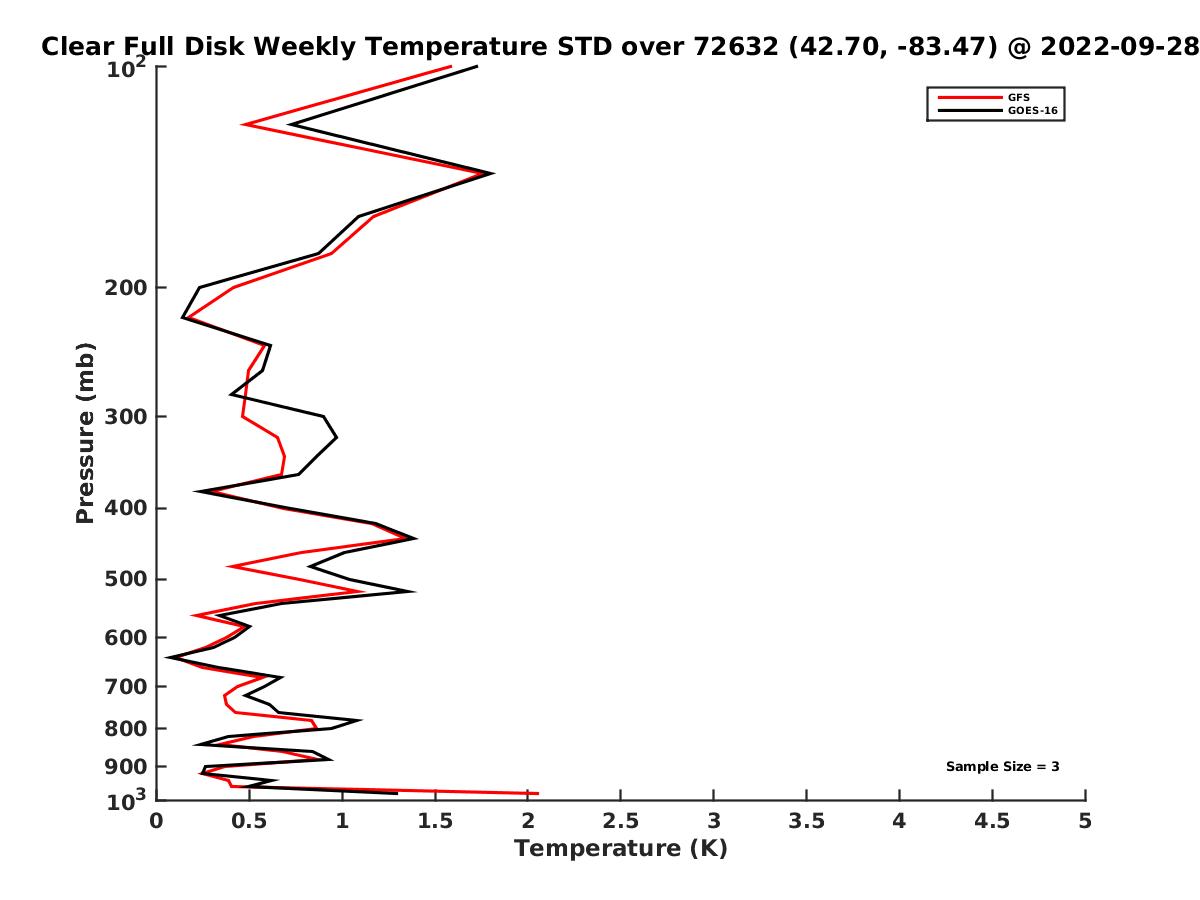 Clear Full Disk Weekly Temperature STD over 72632 (42.70, -83.47) @ 2022-09-28

GFS
GOES-16

Pressure (mb)

$10^2$
200
300
400
500
600
700
800
900
$10^3$

Sample Size = 3

0
0.5
1
1.5
2
2.5
3
3.5
4
4.5
5

Temperature (K)